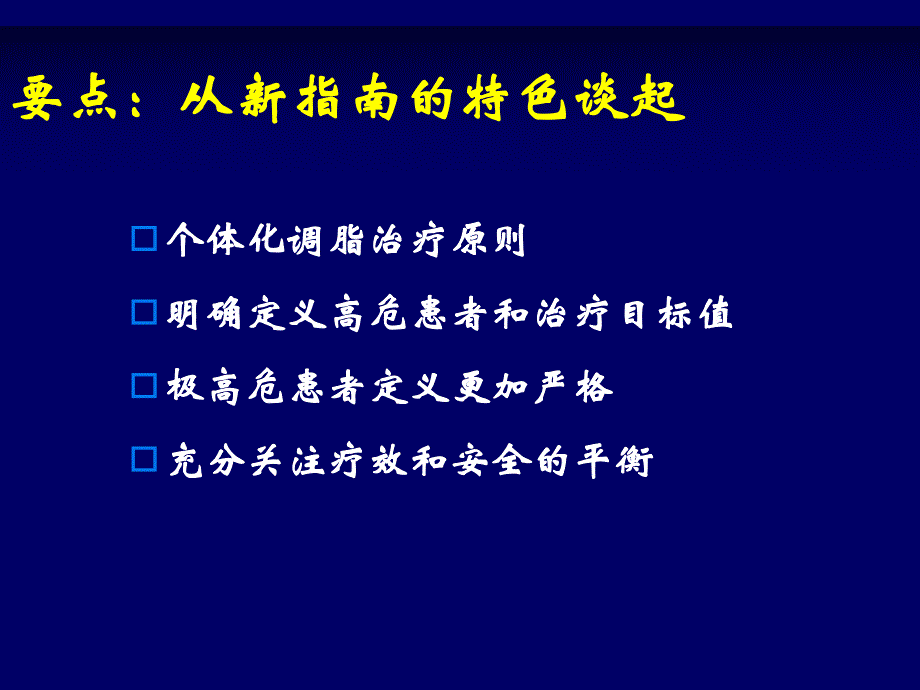 要点：从新指南的特色谈起

□ 个体化调脂治疗原则

□ 明确定义高危患者和治疗目标值

□ 极高危患者定义更加严格

□ 充分关注疗效和安全的平衡